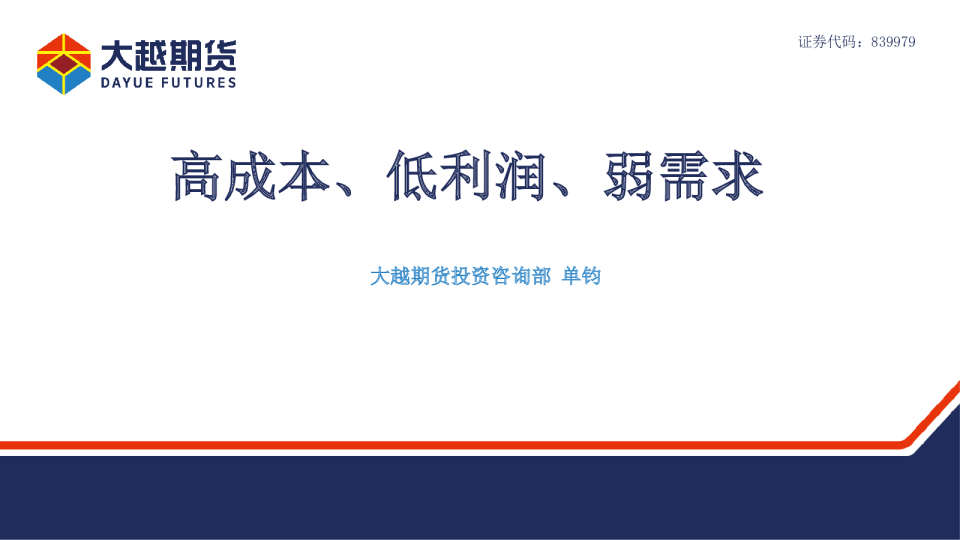 大越期货
DAYUE FUTURES

证券代码：839979

高成本、低利润、弱需求

大越期货投资咨询部 单钧